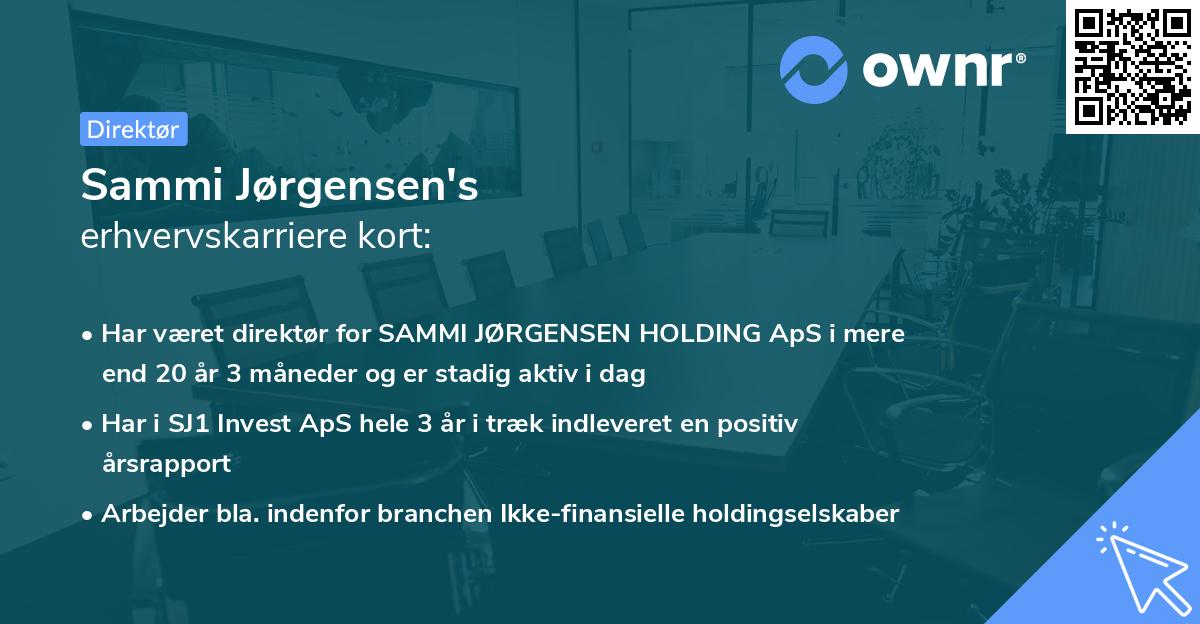 ownr®

Direktør

Sammi Jørgensen's
erhvervskarriere kort:

• Har været direktør for SAMMI JØRGENSEN HOLDING ApS i mere end 20 år 3 måneder og er stadig aktiv i dag

• Har i SJ1 Invest ApS hele 3 år i træk indleveret en positiv årsrapport

• Arbejder bla. indenfor branchen Ikke-finansielle holdingselskaber